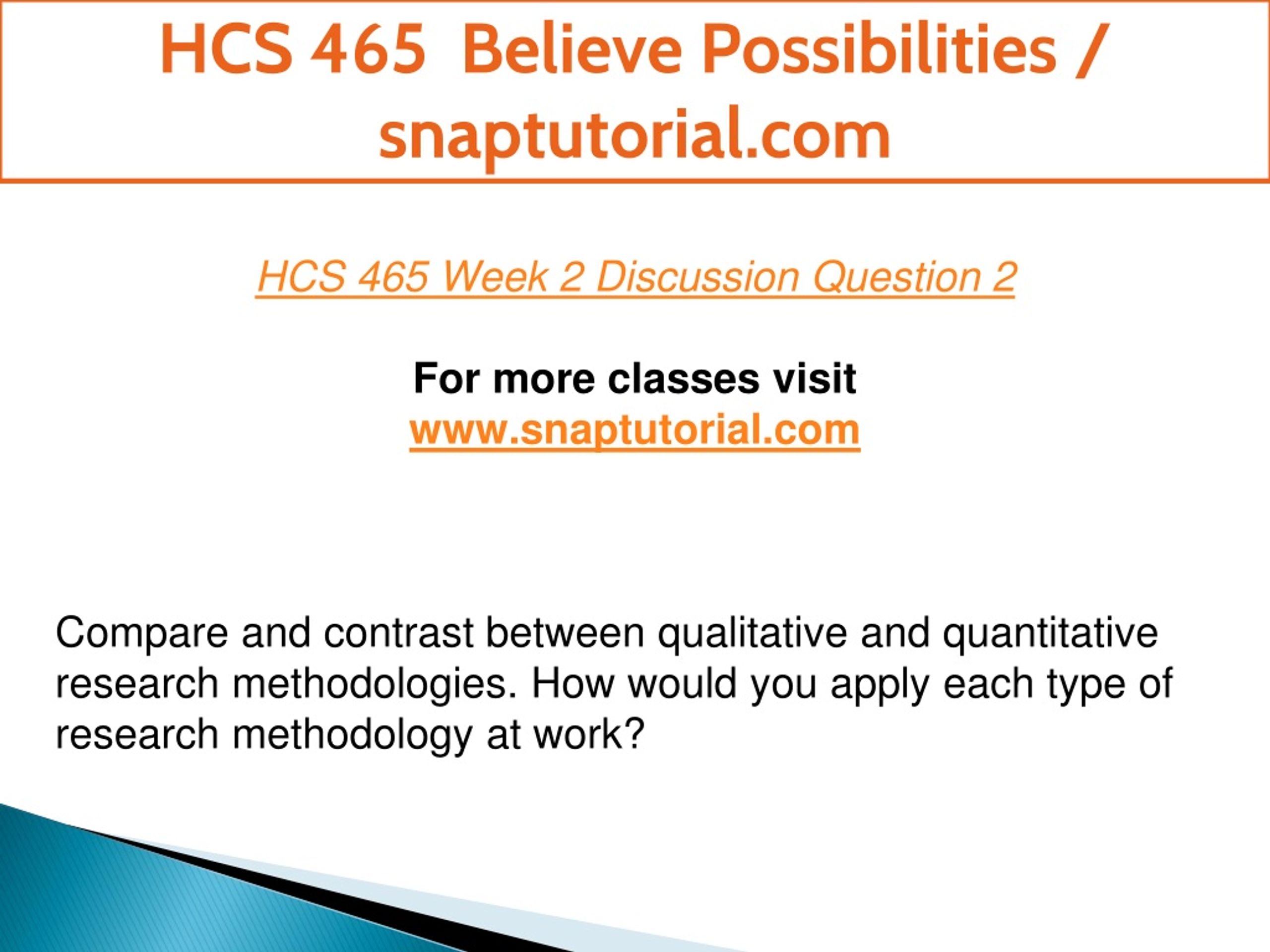 HCS 465 Believe Possibilities / snaptutorial.com

HCS 465 Week 2 Discussion Question 2

For more classes visit
www.snaptutorial.com

Compare and contrast between qualitative and quantitative research methodologies. How would you apply each type of research methodology at work?